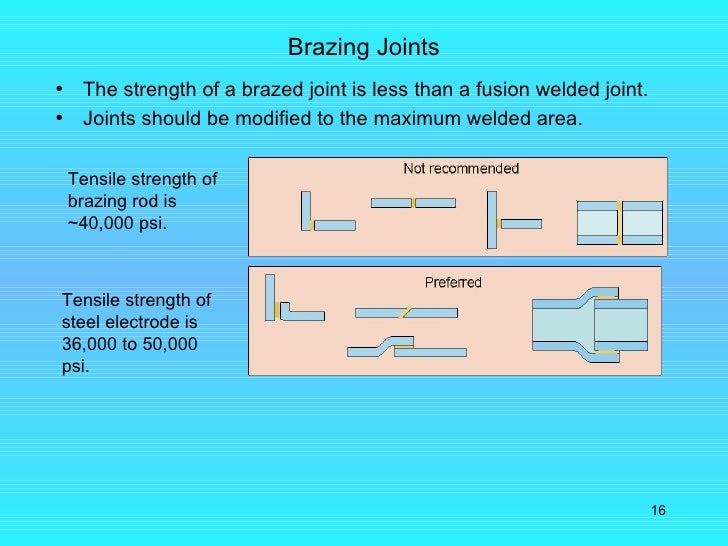 Brazing Joints

• The strength of a brazed joint is less than a fusion welded joint.
• Joints should be modified to the maximum welded area.

Tensile strength of brazing rod is ~40,000 psi.

Not recommended

Tensile strength of steel electrode is 36,000 to 50,000 psi.

Preferred

16